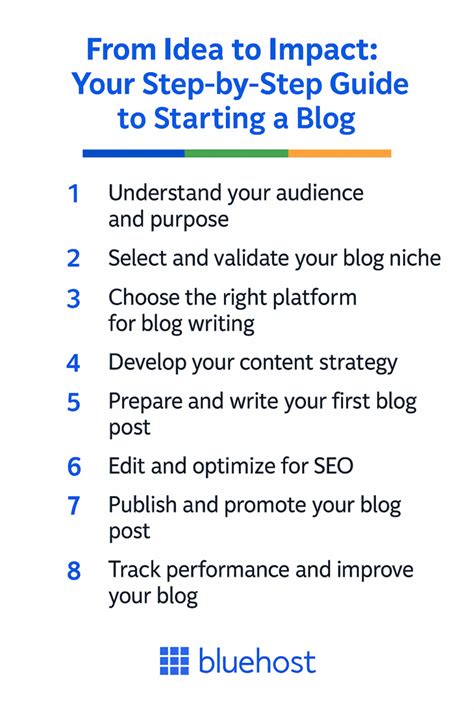 From Idea to Impact: Your Step-by-Step Guide to Starting a Blog

1 Understand your audience and purpose

2 Select and validate your blog niche

3 Choose the right platform for blog writing

4 Develop your content strategy

5 Prepare and write your first blog post

6 Edit and optimize for SEO

7 Publish and promote your blog post

8 Track performance and improve your blog

bluehost